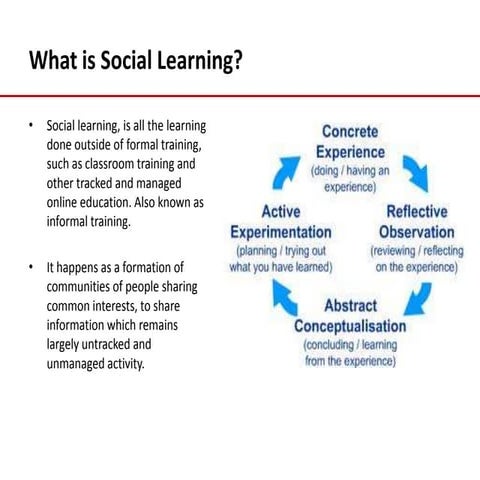 What is Social Learning?

• Social learning, is all the learning done outside of formal training, such as classroom training and other tracked and managed online education. Also known as informal training.

• It happens as a formation of communities of people sharing common interests, to share information which remains largely untracked and unmanaged activity.

Concrete Experience
(doing / having an experience)

Reflective Observation
(reviewing / reflecting on the experience)

Abstract Conceptualisation
(concluding / learning from the experience)

Active Experimentation
(planning / trying out what you have learned)